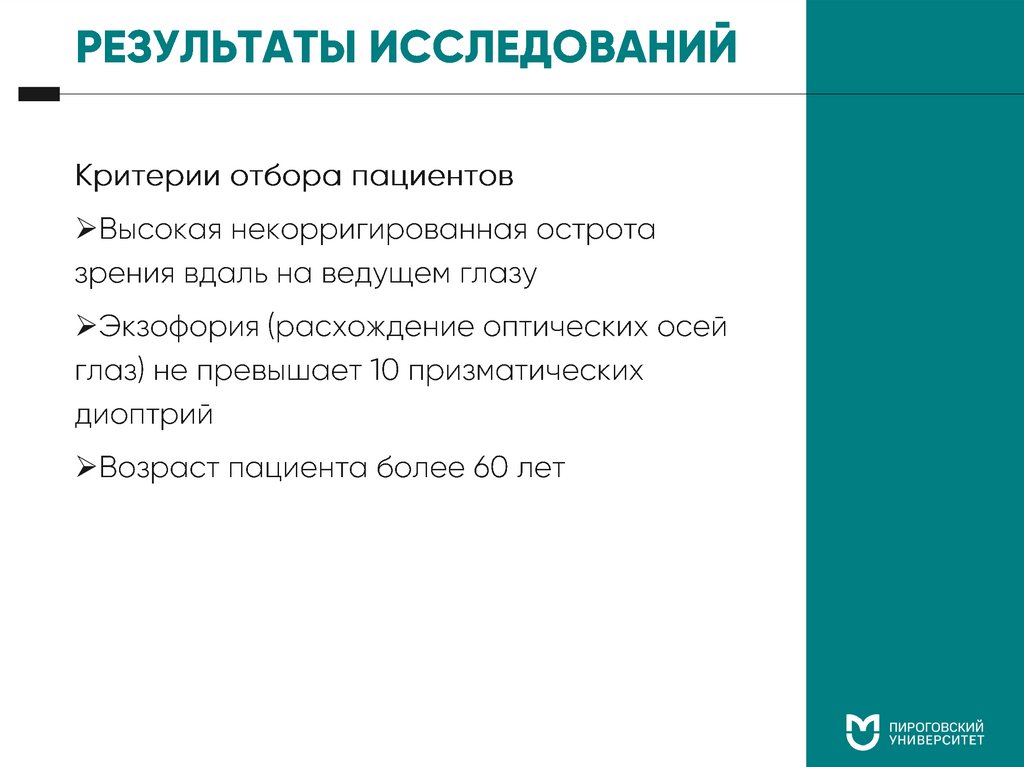 РЕЗУЛЬТАТЫ ИССЛЕДОВАНИЙ

Критерии отбора пациентов

➢Высокая некорригированная острота зрения вдаль на ведущем глазу

➢Экзофория (расхождение оптических осей глаз) не превышает 10 призматических диоптрий

➢Возраст пациента более 60 лет

ПИРОГОВСКИЙ УНИВЕРСИТЕТ